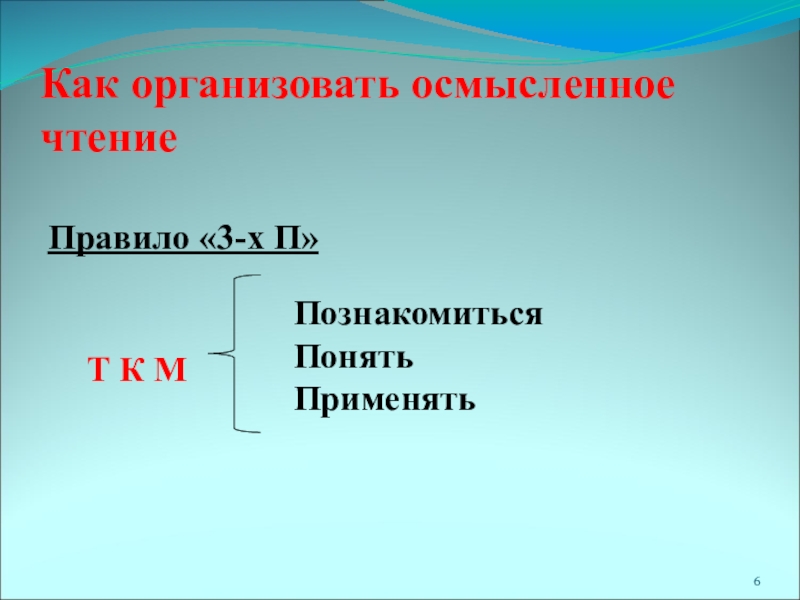 Как организовать осмысленное чтение

Правило «3-х П»

Т К М

Познакомиться
Понять
Применять

6